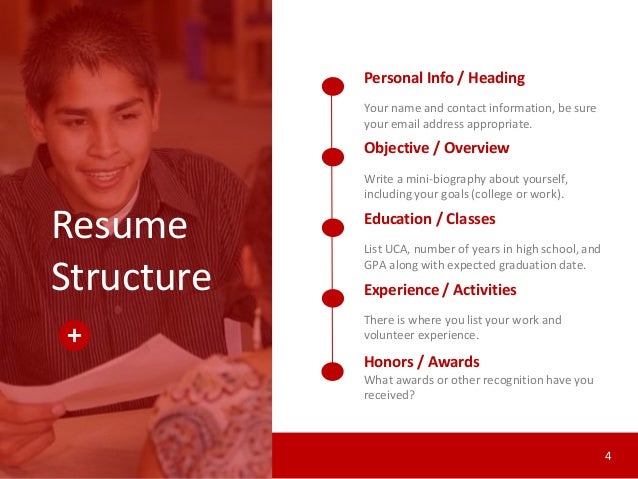 Resume Structure

+

Personal Info / Heading

Your name and contact information, be sure your email address appropriate.

Objective / Overview

Write a mini-biography about yourself, including your goals (college or work).

Education / Classes

List UCA, number of years in high school, and GPA along with expected graduation date.

Experience / Activities

There is where you list your work and volunteer experience.

Honors / Awards

What awards or other recognition have you received?

4